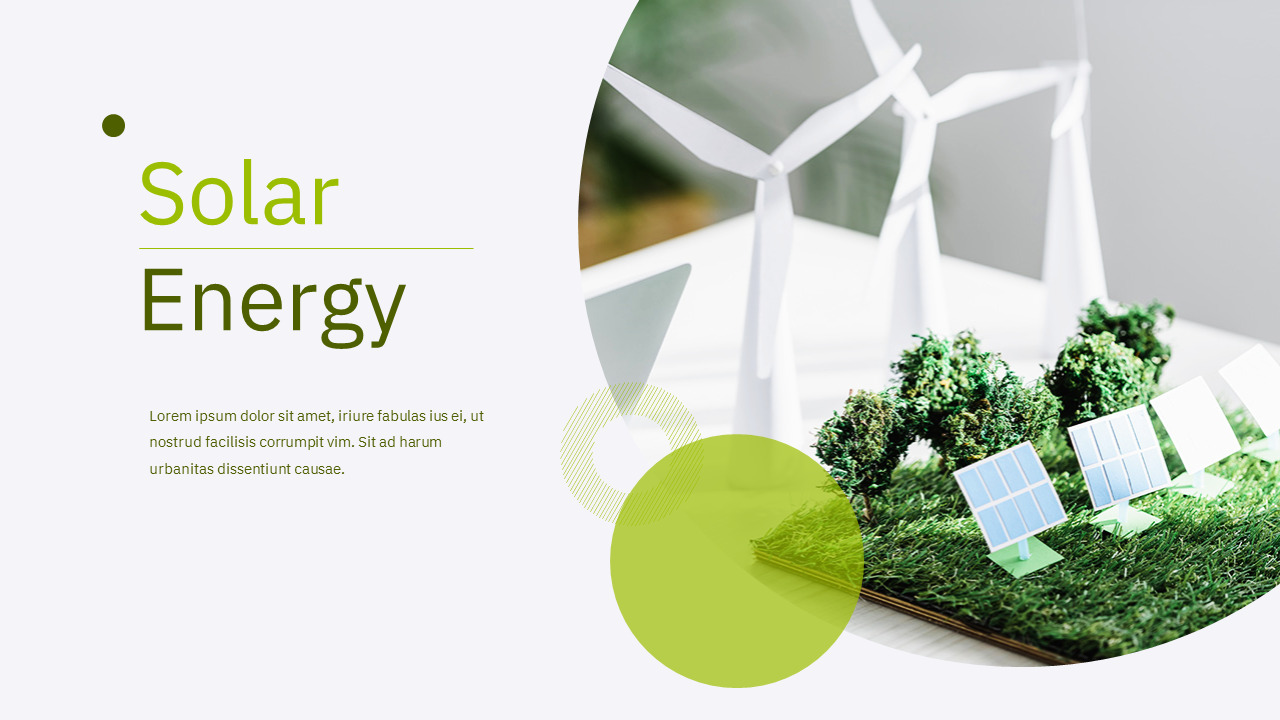 Solar
Energy

Lorem ipsum dolor sit amet, iriure fabulas ius ei, ut nostrud facilisis corrumpit vim. Sit ad harum urbanitas dissentiunt causae.